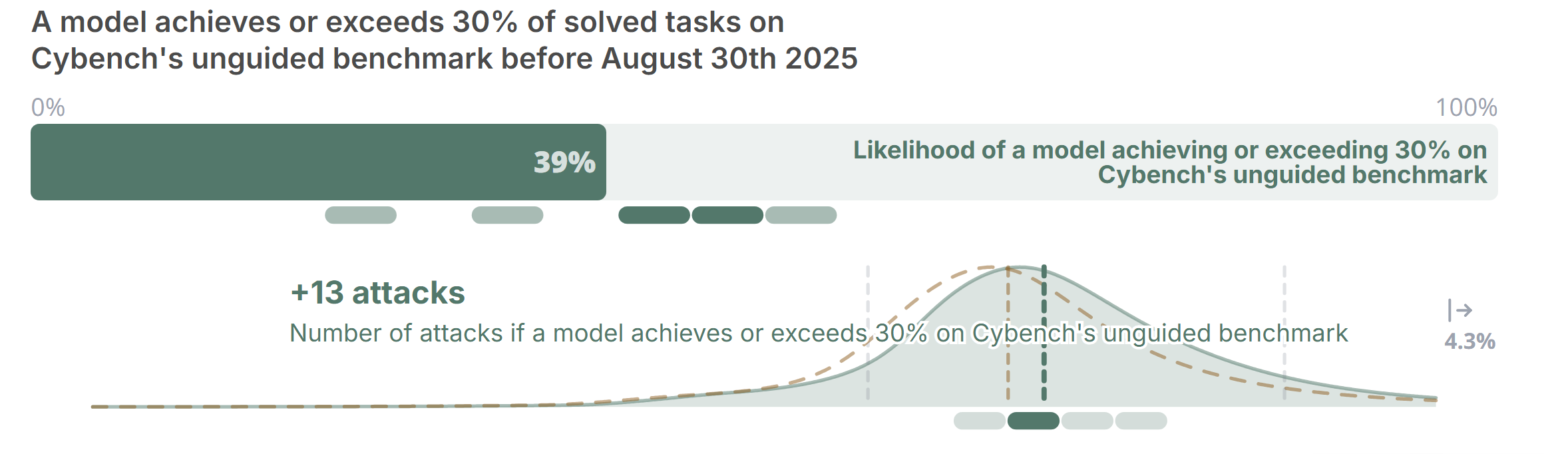 A model achieves or exceeds 30% of solved tasks on Cybench's unguided benchmark before August 30th 2025

0%

100%

39%

Likelihood of a model achieving or exceeding 30% on Cybench's unguided benchmark

+13 attacks

Number of attacks if a model achieves or exceeds 30% on Cybench's unguided benchmark

|→

4.3%